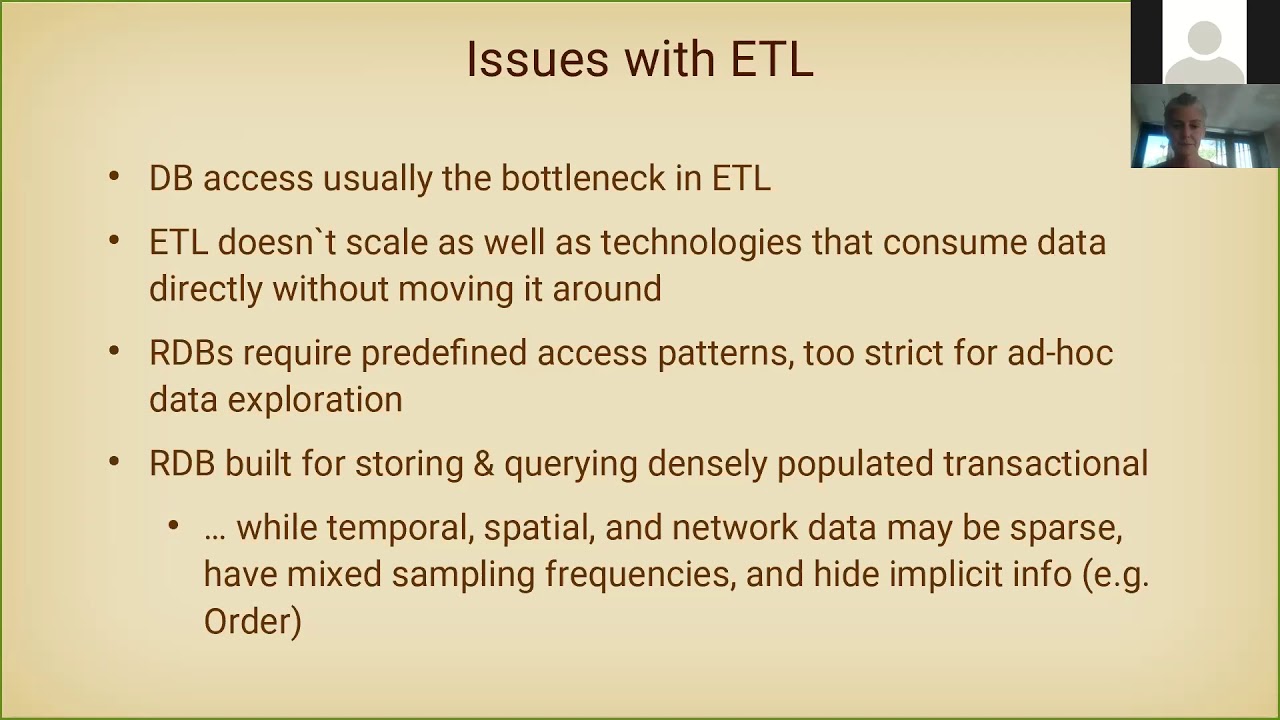 Issues with ETL

• DB access usually the bottleneck in ETL

• ETL doesn`t scale as well as technologies that consume data directly without moving it around

• RDBs require predefined access patterns, too strict for ad-hoc data exploration

• RDB built for storing & querying densely populated transactional

• … while temporal, spatial, and network data may be sparse, have mixed sampling frequencies, and hide implicit info (e.g. Order)